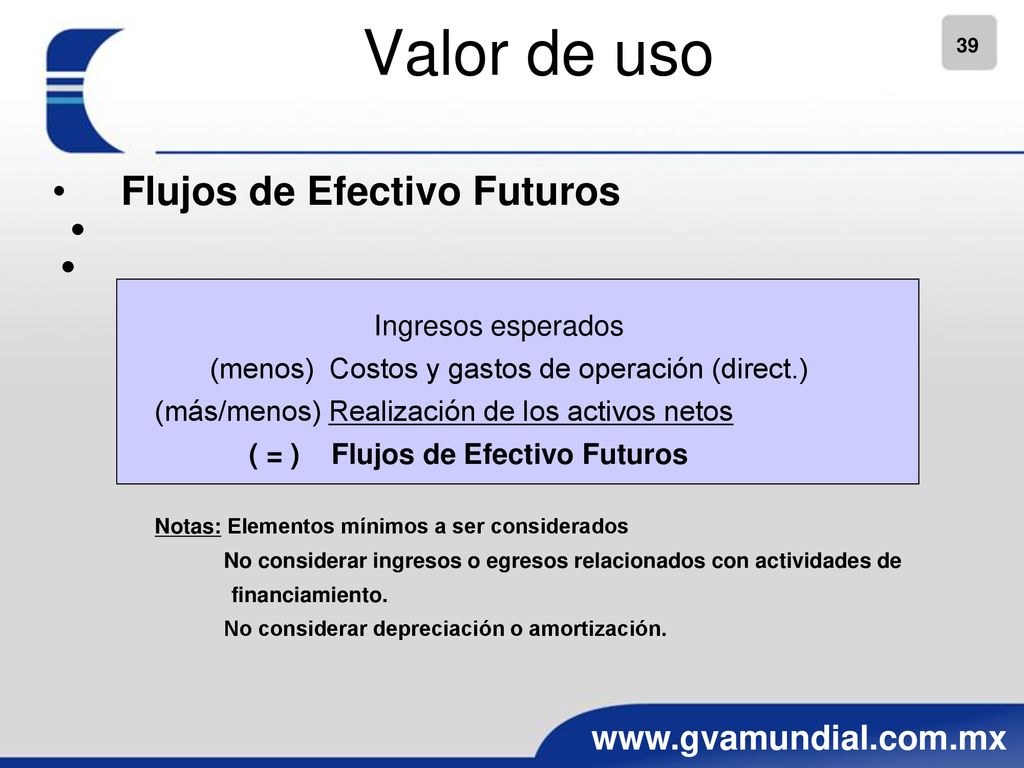 Valor de uso

39

• Flujos de Efectivo Futuros
•
•

Ingresos esperados
(menos) Costos y gastos de operación (direct.)
(más/menos) Realización de los activos netos
( = ) Flujos de Efectivo Futuros

Notas: Elementos mínimos a ser considerados
No considerar ingresos o egresos relacionados con actividades de financiamiento.
No considerar depreciación o amortización.

www.gvamundial.com.mx